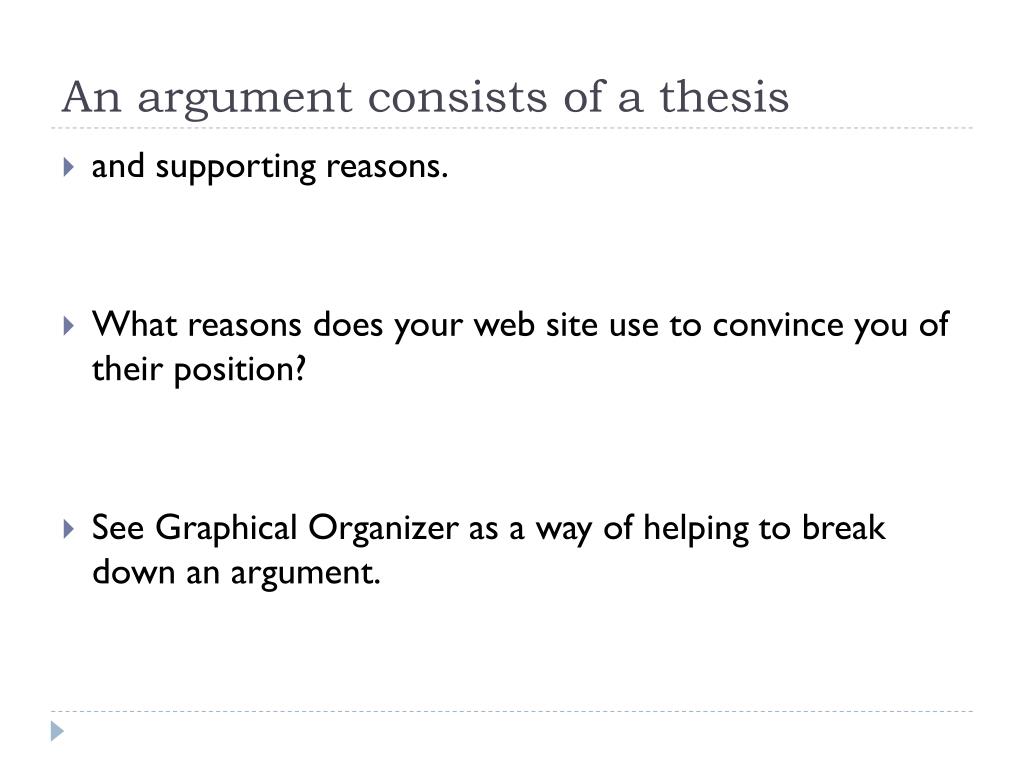 An argument consists of a thesis

and supporting reasons.

What reasons does your web site use to convince you of their position?

See Graphical Organizer as a way of helping to break down an argument.